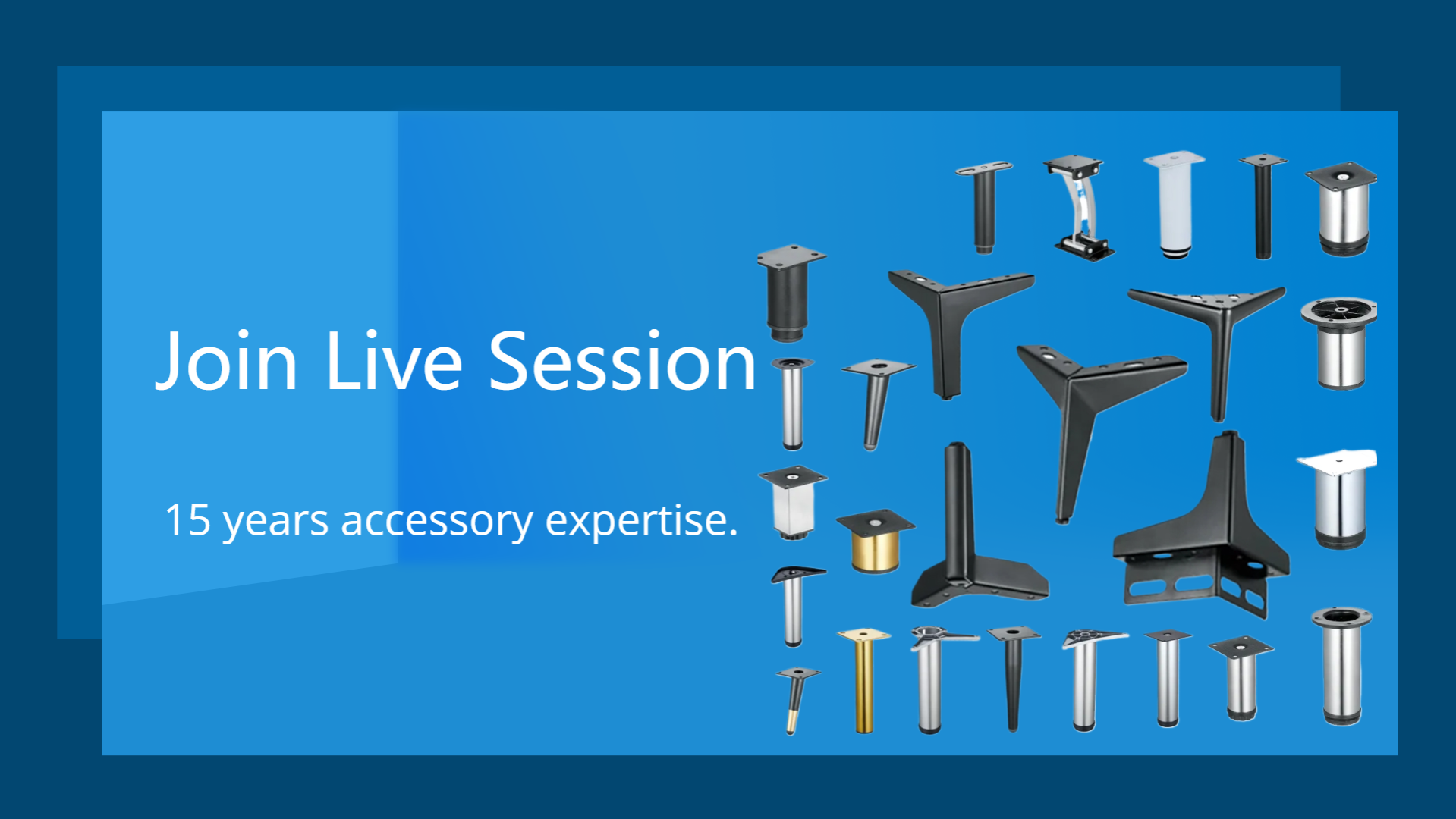 Join Live Session

15 years accessory expertise.